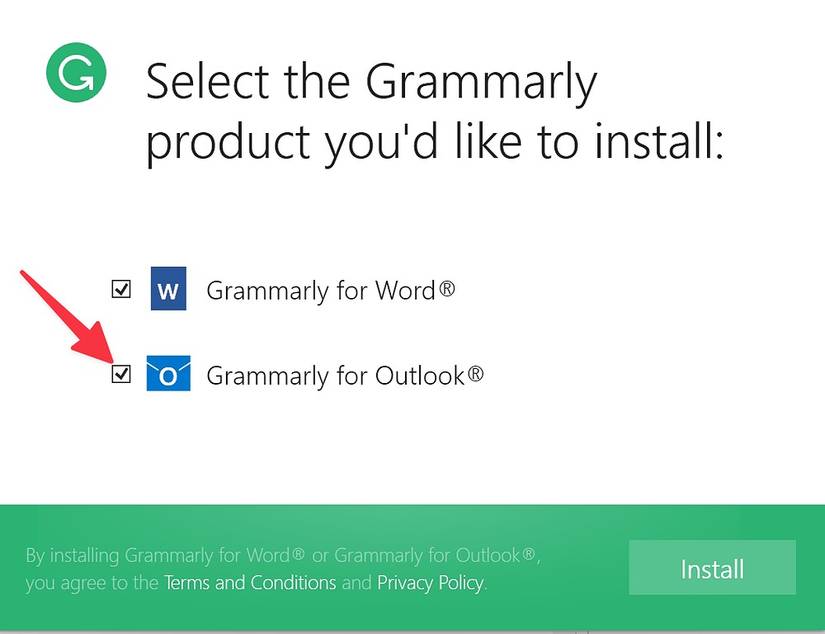 Select the Grammarly product you'd like to install:

W Grammarly for Word®

O Grammarly for Outlook®

By installing Grammarly for Word® or Grammarly for Outlook®, you agree to the Terms and Conditions and Privacy Policy.

Install